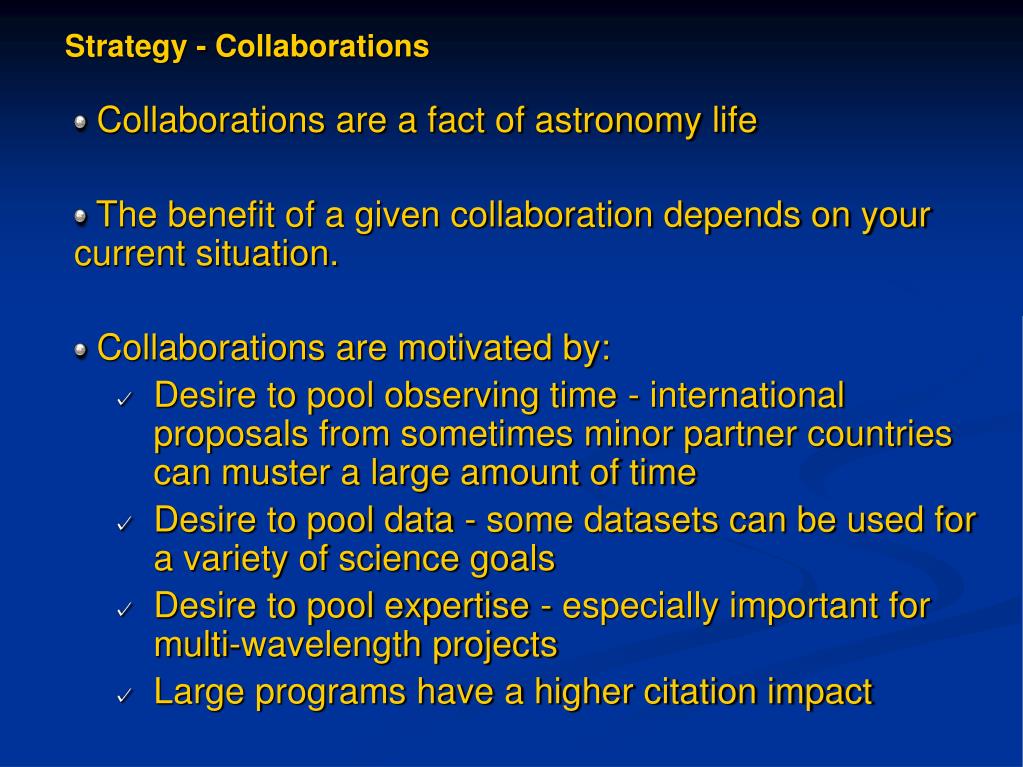 Strategy - Collaborations

Collaborations are a fact of astronomy life

The benefit of a given collaboration depends on your current situation.

Collaborations are motivated by:
✓ Desire to pool observing time - international proposals from sometimes minor partner countries can muster a large amount of time
✓ Desire to pool data - some datasets can be used for a variety of science goals
✓ Desire to pool expertise - especially important for multi-wavelength projects
✓ Large programs have a higher citation impact